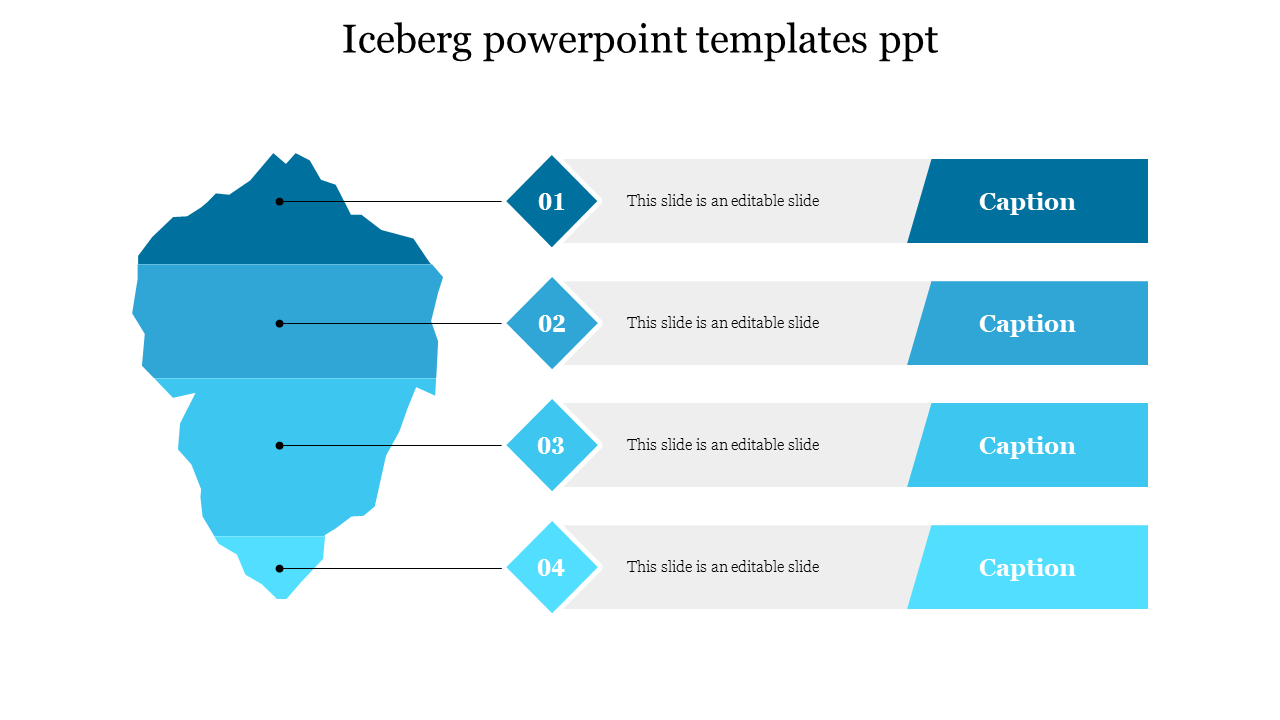 Iceberg powerpoint templates ppt

01
This slide is an editable slide
Caption

02
This slide is an editable slide
Caption

03
This slide is an editable slide
Caption

04
This slide is an editable slide
Caption